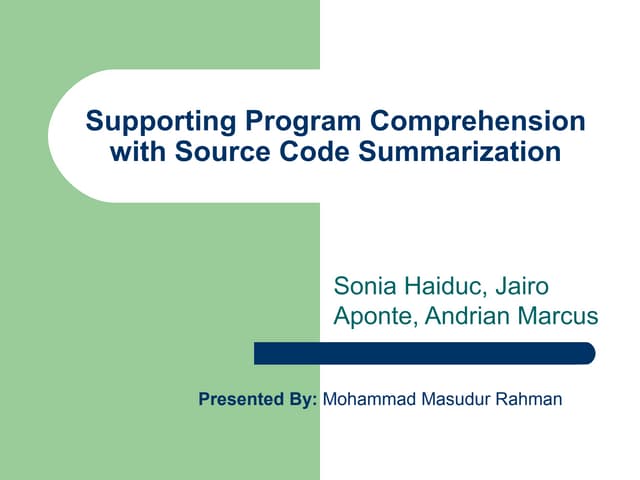 Supporting Program Comprehension with Source Code Summarization

Sonia Haiduc, Jairo Aponte, Andrian Marcus

Presented By: Mohammad Masudur Rahman